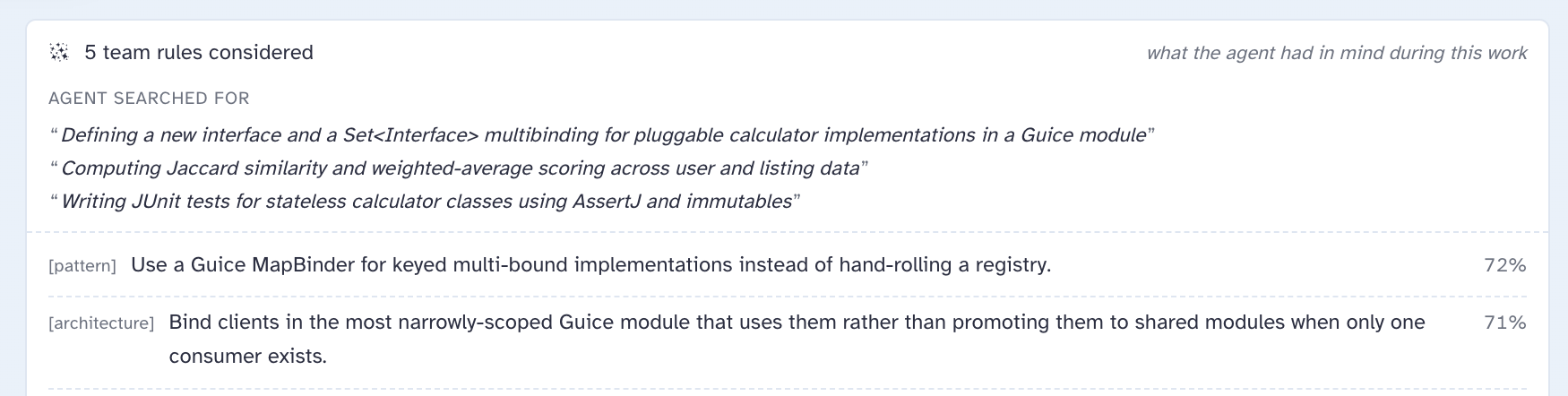 5 team rules considered

what the agent had in mind during this work

AGENT SEARCHED FOR

“Defining a new interface and a Set<Interface> multibinding for pluggable calculator implementations in a Guice module”

“Computing Jaccard similarity and weighted-average scoring across user and listing data”

“Writing JUnit tests for stateless calculator classes using AssertJ and immutables”

[pattern] Use a Guice MapBinder for keyed multi-bound implementations instead of hand-rolling a registry. 72%

[architecture] Bind clients in the most narrowly-scoped Guice module that uses them rather than promoting them to shared modules when only one consumer exists. 71%